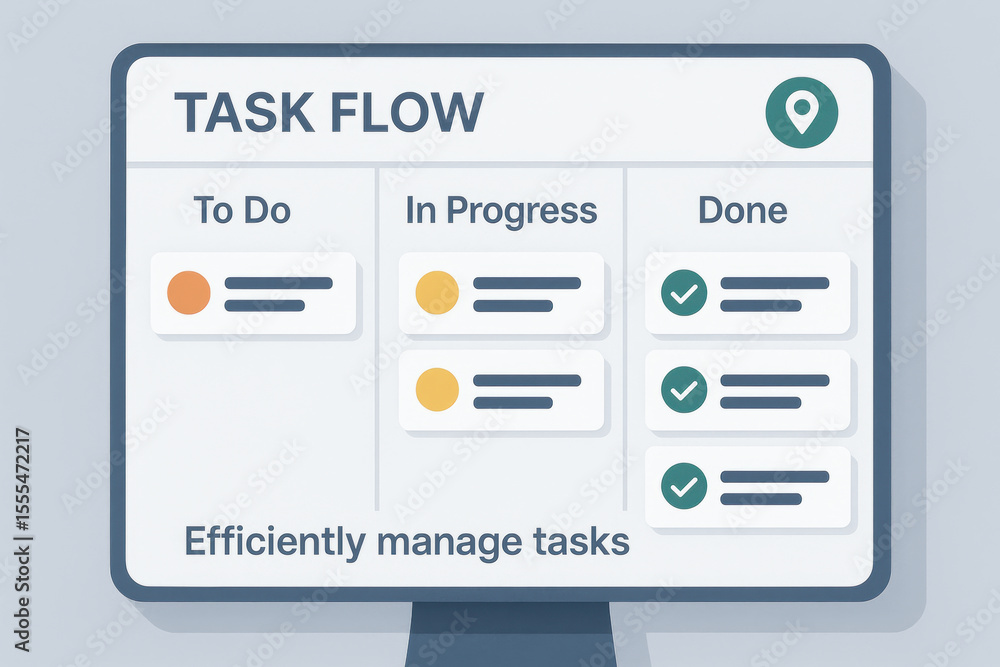 TASK FLOW

To Do

In Progress

Done

Efficiently manage tasks

Adobe Stock | #1555472217